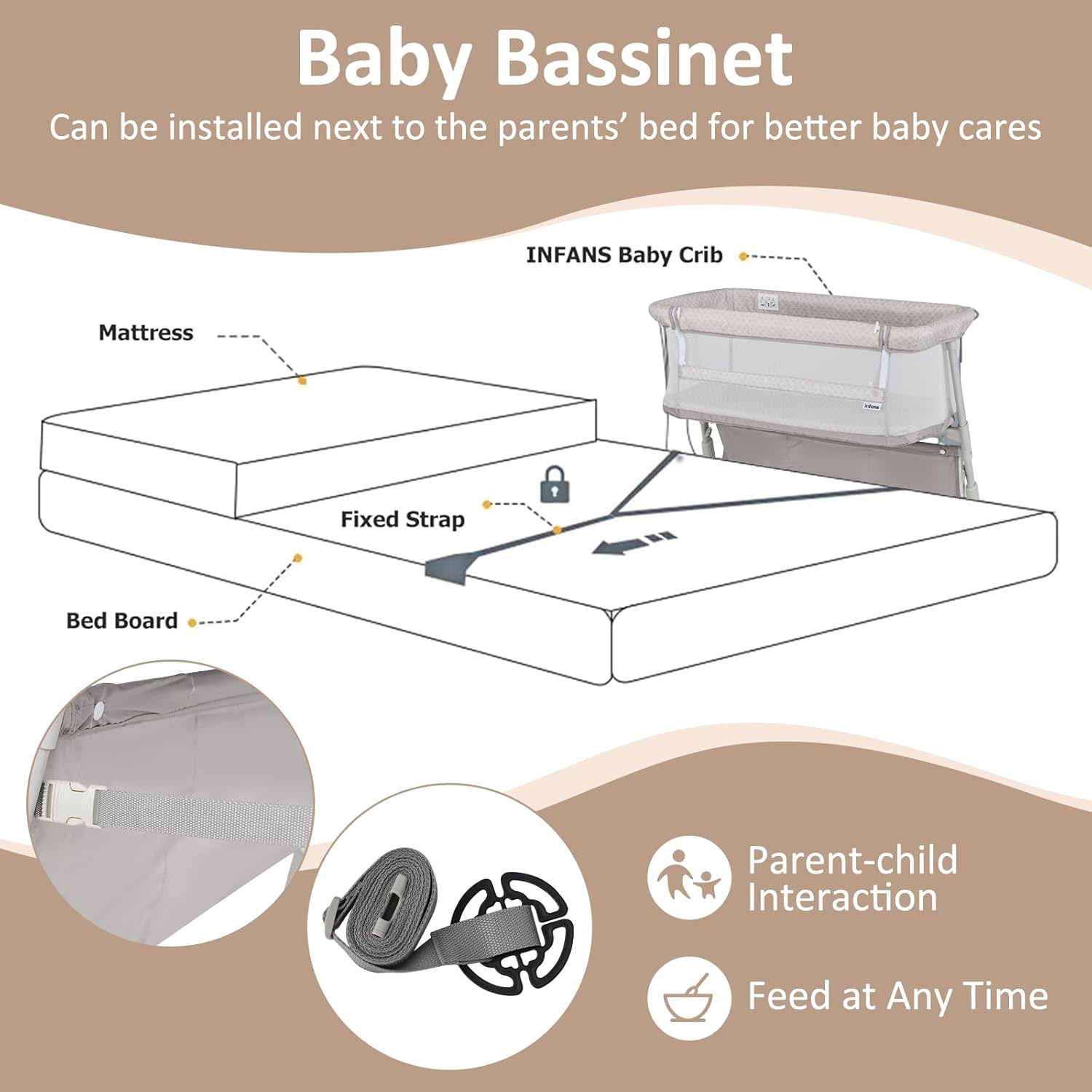 Baby Bassinet

Can be installed next to the parents' bed for better baby cares

INFANS Baby Crib

Mattress

infans

Fixed Strap

Bed Board

Parent-child Interaction

Feed at Any Time